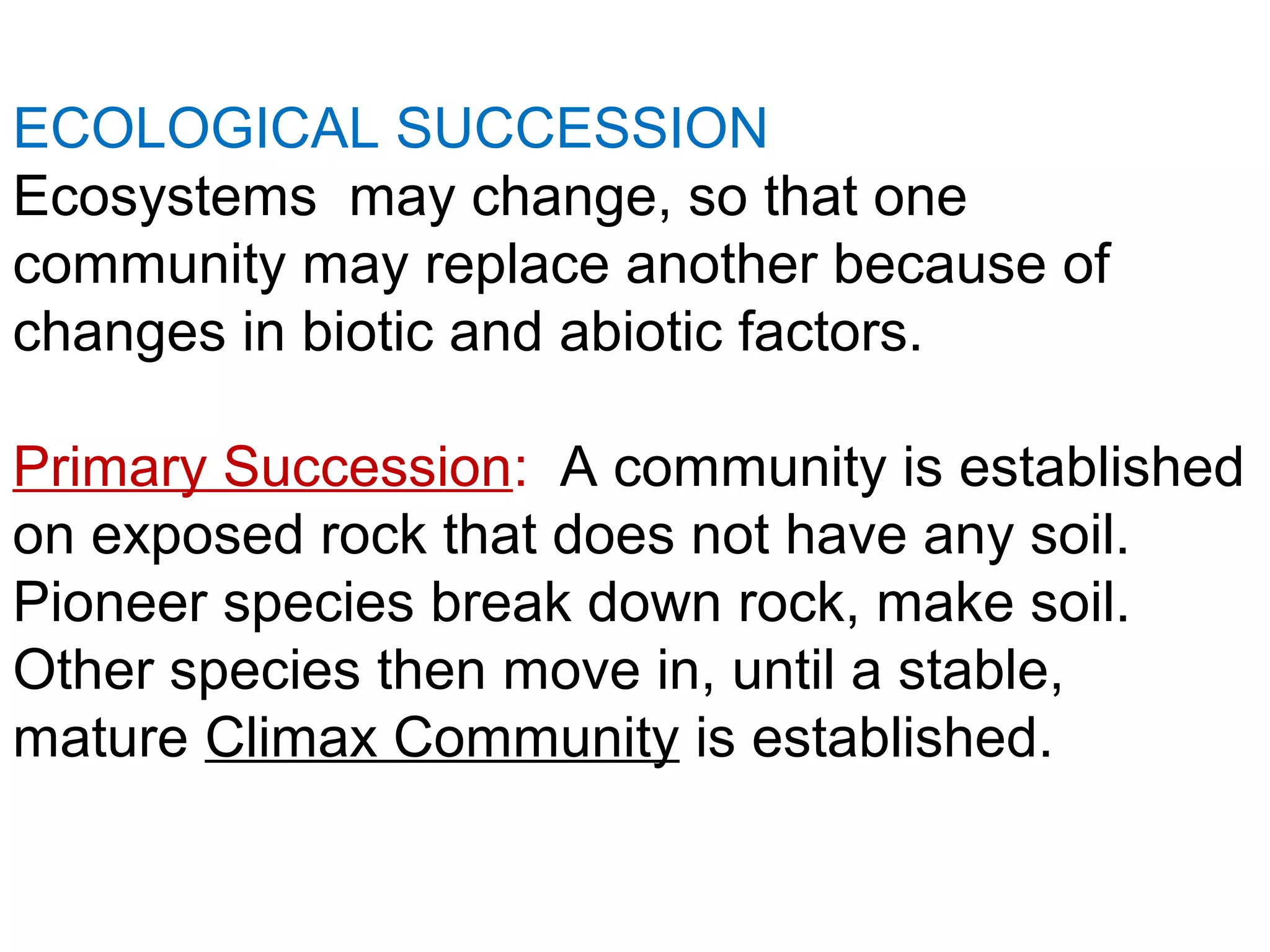 ECOLOGICAL SUCCESSION
Ecosystems  may change, so that one community may replace another because of changes in biotic and abiotic factors.

Primary Succession:  A community is established on exposed rock that does not have any soil. Pioneer species break down rock, make soil. Other species then move in, until a stable, mature Climax Community is established.